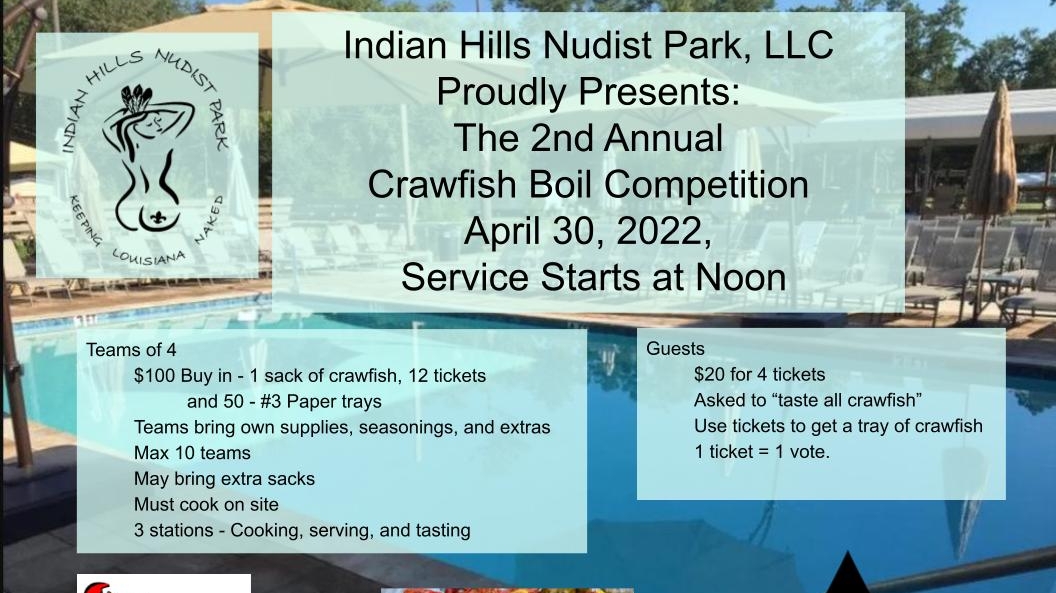 INDIAN HILLS NUDIST PARK
KEEPING LOUISIANA NAKED

Indian Hills Nudist Park, LLC
Proudly Presents:
The 2nd Annual
Crawfish Boil Competition
April 30, 2022,
Service Starts at Noon

Teams of 4
$100 Buy in - 1 sack of crawfish, 12 tickets and 50 - #3 Paper trays
Teams bring own supplies, seasonings, and extras
Max 10 teams
May bring extra sacks
Must cook on site
3 stations - Cooking, serving, and tasting

Guests
$20 for 4 tickets
Asked to "taste all crawfish"
Use tickets to get a tray of crawfish
1 ticket = 1 vote.